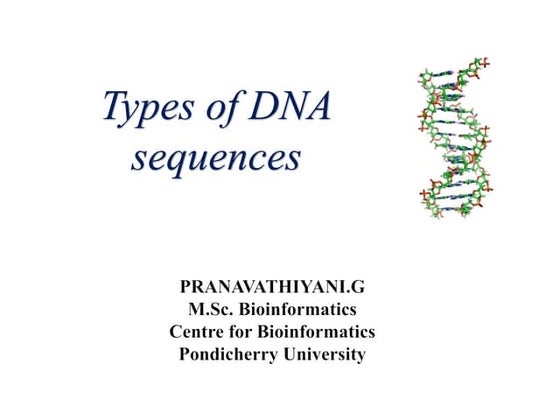 Types of DNA sequences

PRANAVATHIYANI.G
M.Sc. Bioinformatics
Centre for Bioinformatics
Pondicherry University